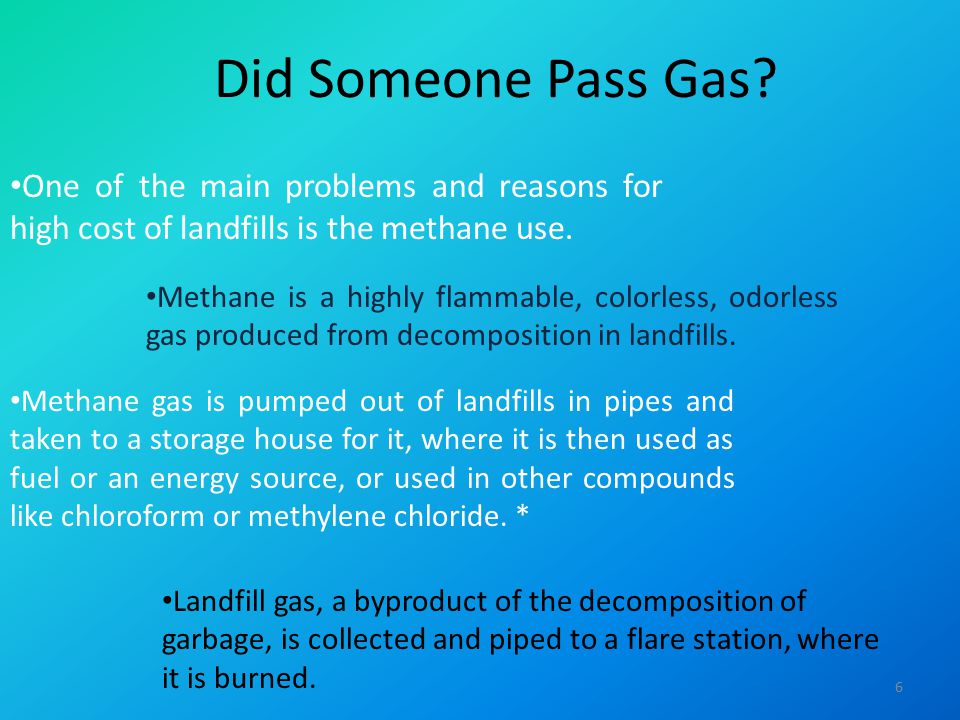 Did Someone Pass Gas?

•One of the main problems and reasons for high cost of landfills is the methane use.

•Methane is a highly flammable, colorless, odorless gas produced from decomposition in landfills.

•Methane gas is pumped out of landfills in pipes and taken to a storage house for it, where it is then used as fuel or an energy source, or used in other compounds like chloroform or methylene chloride. *

•Landfill gas, a byproduct of the decomposition of garbage, is collected and piped to a flare station, where it is burned.

6